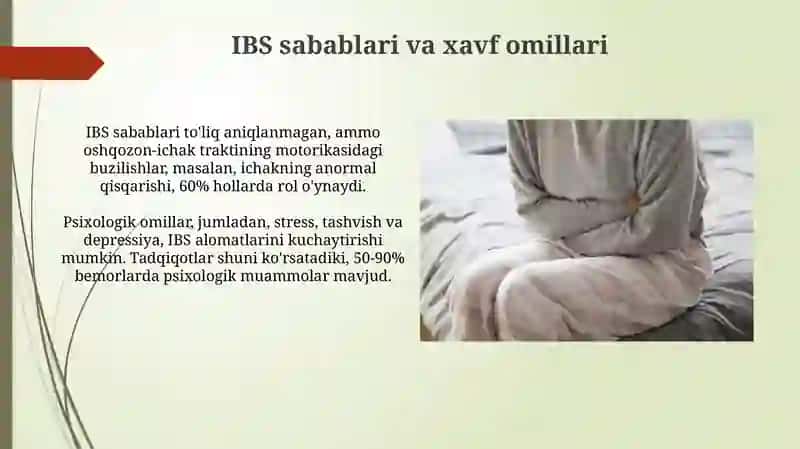 IBS sabablari va xavf omillari

IBS sabablari to'liq aniqlanmagan, ammo oshqozon-ichak traktining motorikasidagi buzilishlar, masalan, ichakning anormal qisqarishi, 60% hollarda rol o'ynaydi.

Psixologik omillar, jumladan, stress, tashvish va depressiya, IBS alomatlarini kuchaytirishi mumkin. Tadqiqotlar shuni ko'rsatadiki, 50-90% bemorlarda psixologik muammolar mavjud.